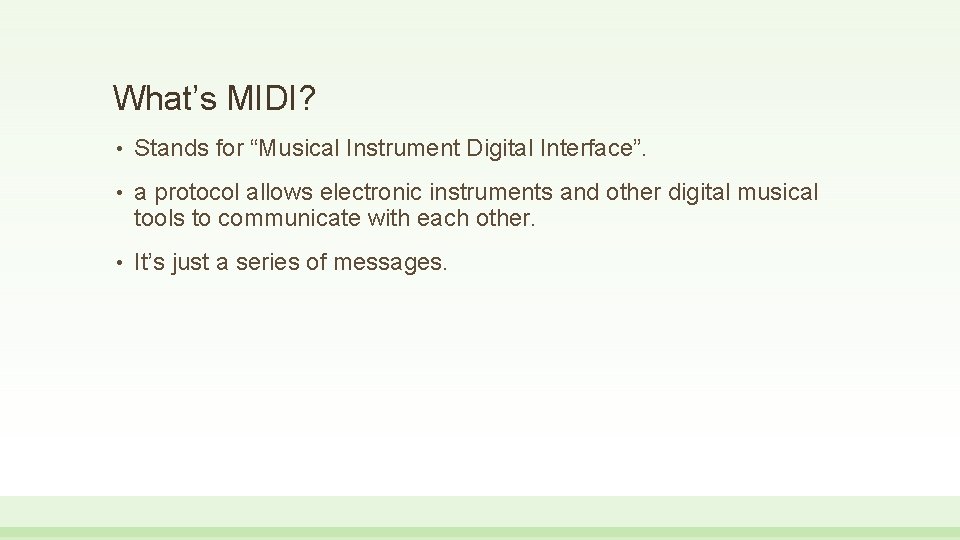 What’s MIDI?

• Stands for “Musical Instrument Digital Interface”.

• a protocol allows electronic instruments and other digital musical tools to communicate with each other.

• It’s just a series of messages.